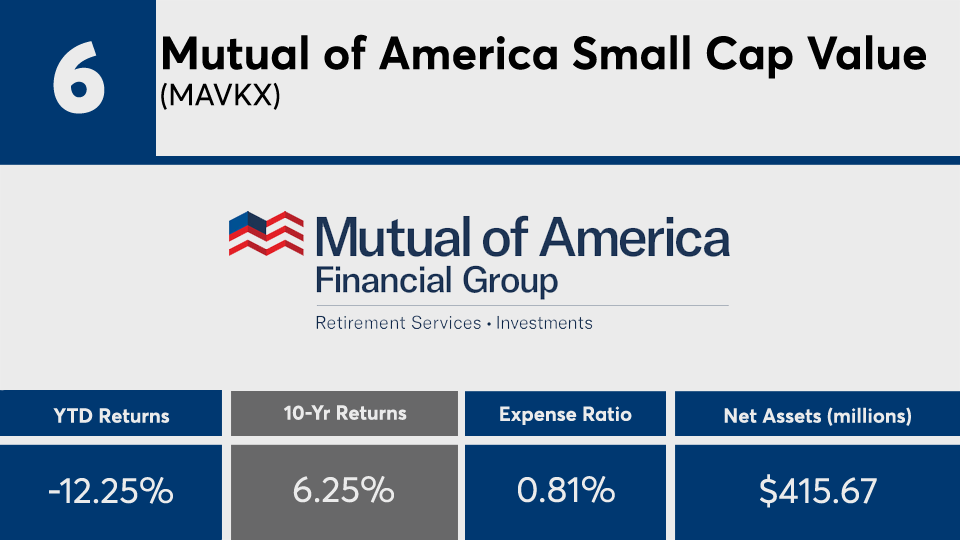 6

Mutual of America Small Cap Value
(MAVKX)

Mutual of America
Financial Group
Retirement Services • Investments

| YTD Returns | 10-Yr Returns | Expense Ratio | Net Assets (millions) |
|---|---|---|---|
| -12.25% | 6.25% | 0.81% | $415.67 |